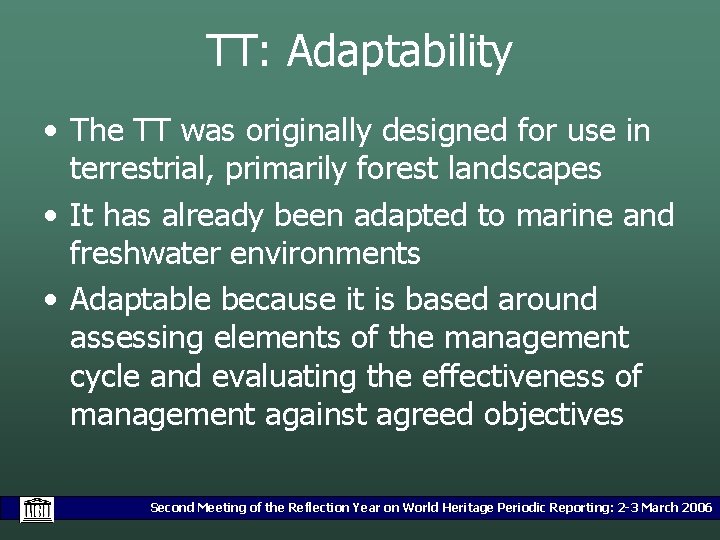 TT: Adaptability

• The TT was originally designed for use in terrestrial, primarily forest landscapes

• It has already been adapted to marine and freshwater environments

• Adaptable because it is based around assessing elements of the management cycle and evaluating the effectiveness of management against agreed objectives

Second Meeting of the Reflection Year on World Heritage Periodic Reporting: 2-3 March 2006